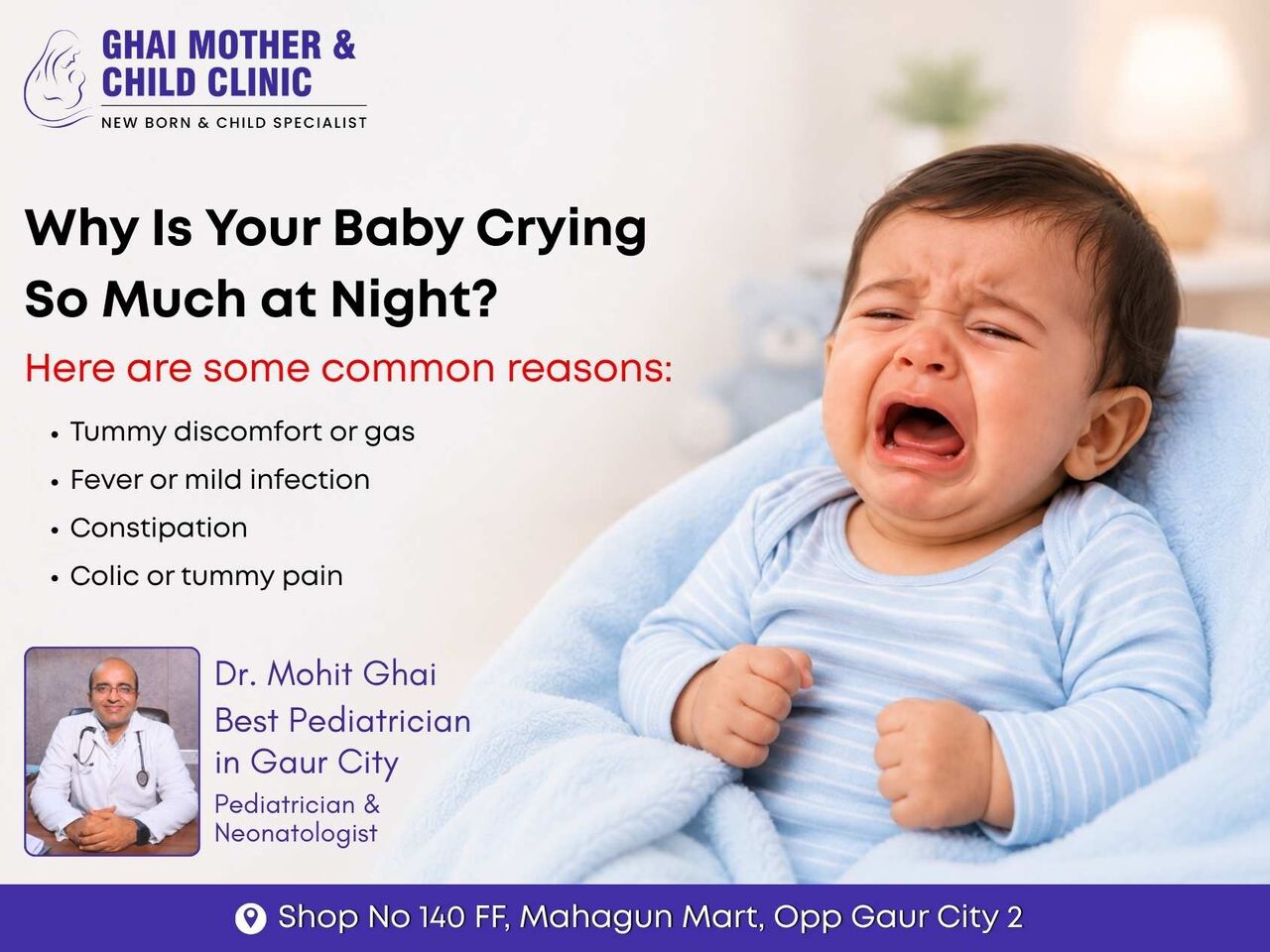 GHAI MOTHER & CHILD CLINIC
NEW BORN & CHILD SPECIALIST

Why Is Your Baby Crying So Much at Night?

Here are some common reasons:

• Tummy discomfort or gas
• Fever or mild infection
• Constipation
• Colic or tummy pain

Dr. Mohit Ghai
Best Pediatrician in Gaur City
Pediatrician & Neonatologist

Shop No 140 FF, Mahagun Mart, Opp Gaur City 2